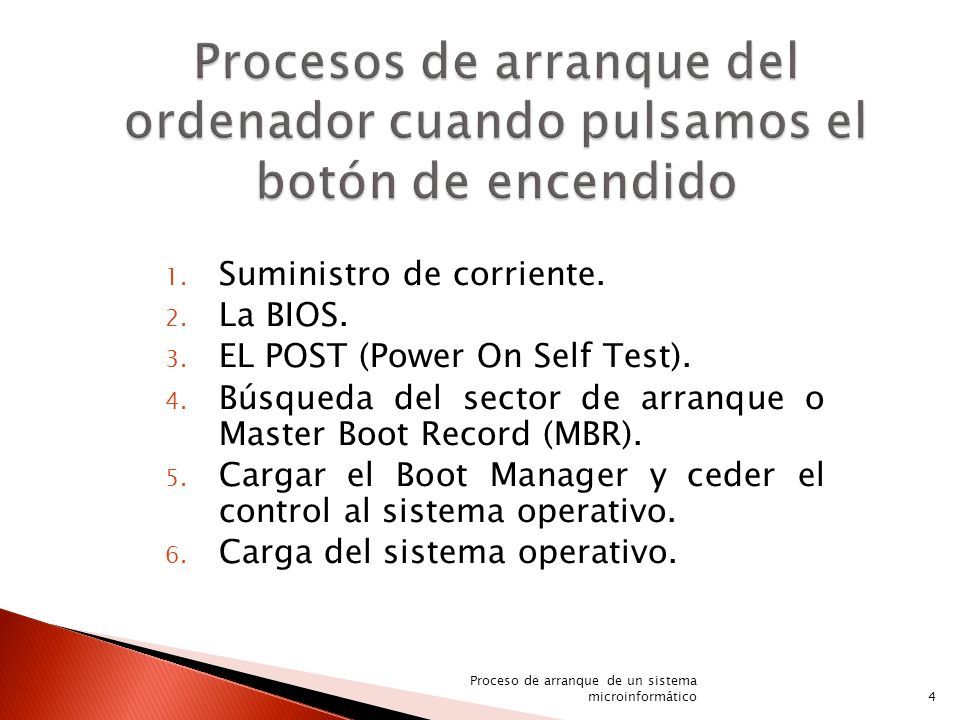 Procesos de arranque del ordenador cuando pulsamos el botón de encendido

1. Suministro de corriente.
2. La BIOS.
3. EL POST (Power On Self Test).
4. Búsqueda del sector de arranque o Master Boot Record (MBR).
5. Cargar el Boot Manager y ceder el control al sistema operativo.
6. Carga del sistema operativo.

Proceso de arranque de un sistema microinformático

4